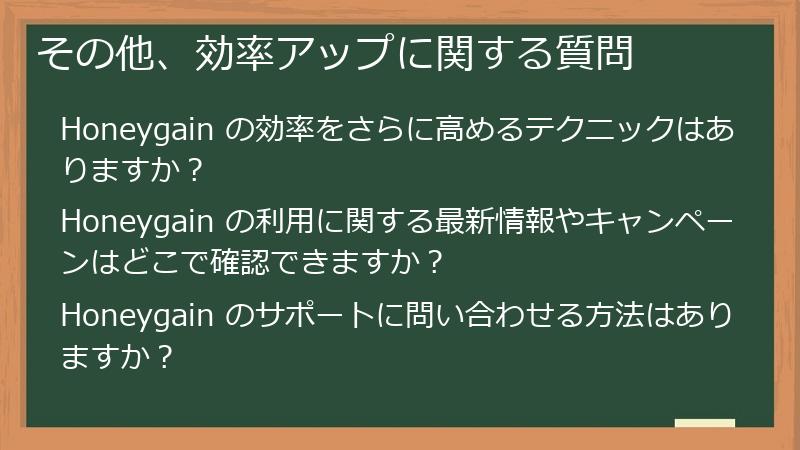 その他、効率アップに関する質問

Honeygain の効率をさらに高めるテクニックはありますか？

Honeygain の利用に関する最新情報やキャンペーンはどこで確認できますか？

Honeygain のサポートに問い合わせる方法はありますか？